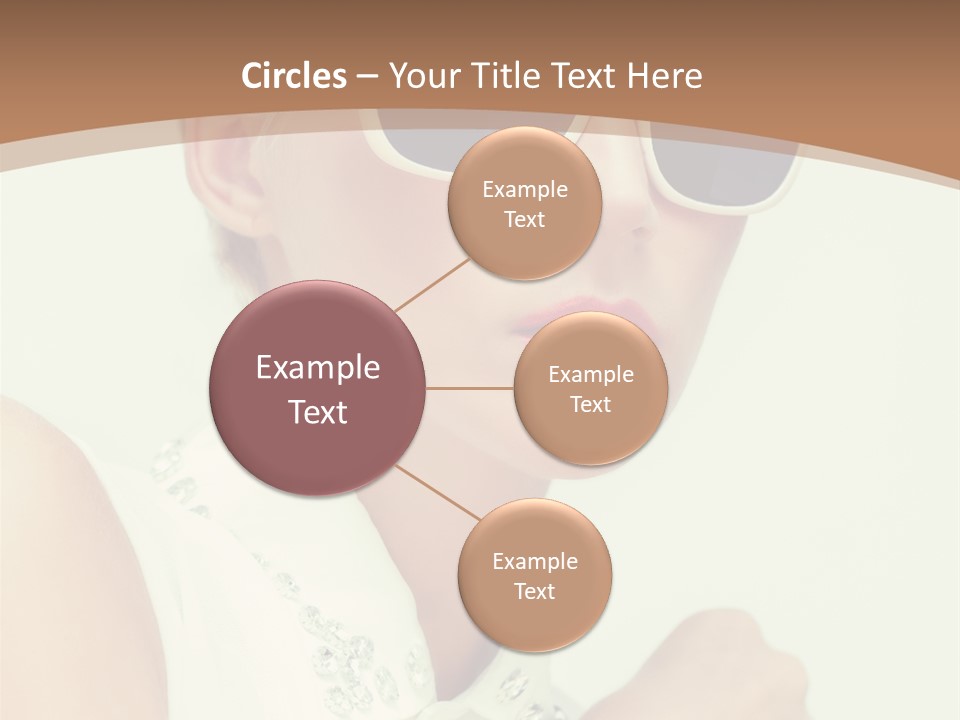 Circles – Your Title Text Here

Example Text

Example Text

Example Text

Example Text